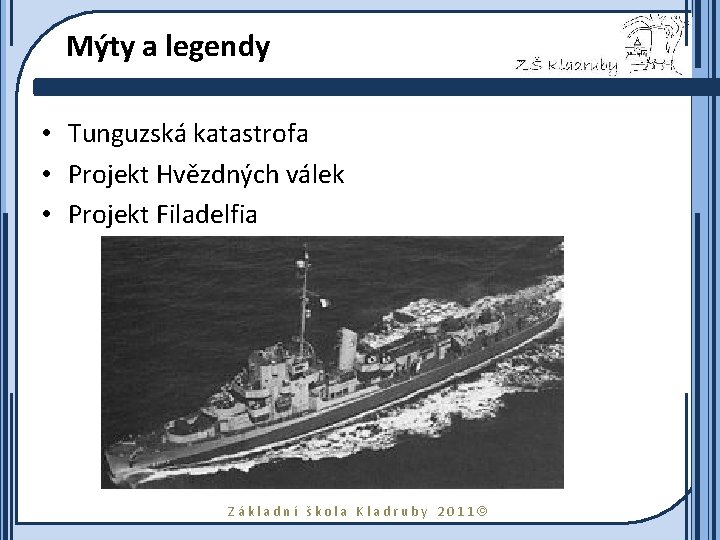 Mýty a legendy

ZŠ Kladruby

• Tunguzská katastrofa
• Projekt Hvězdných válek
• Projekt Filadelfia

Základní škola Kladruby 2011©